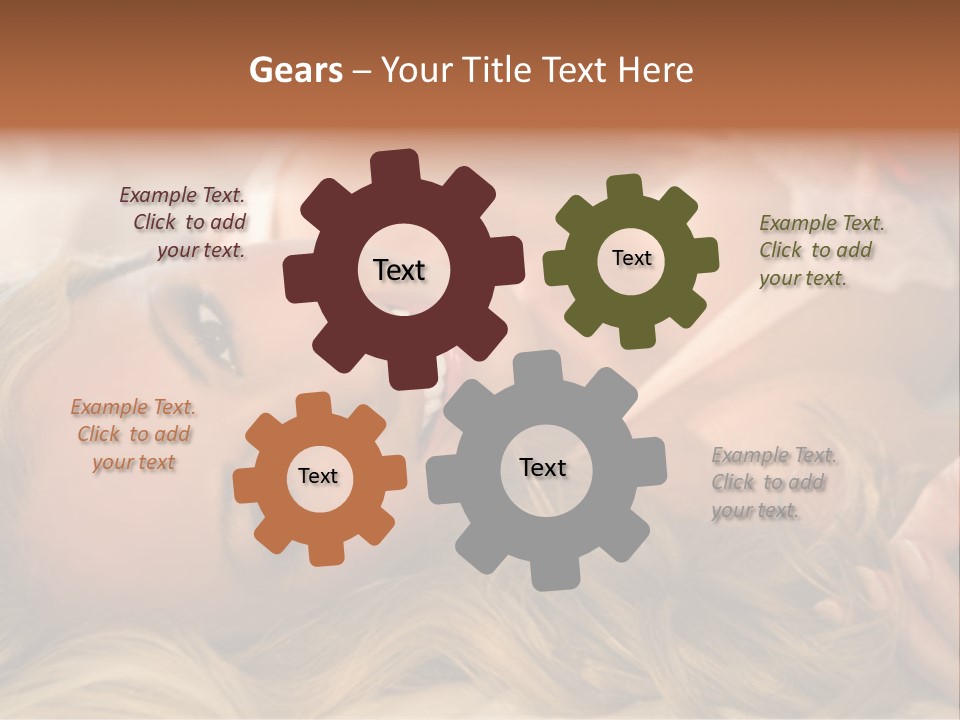 Gears – Your Title Text Here

Example Text. Click to add your text.

Text

Text

Example Text. Click to add your text.

Example Text. Click to add your text

Text

Text

Example Text. Click to add your text.